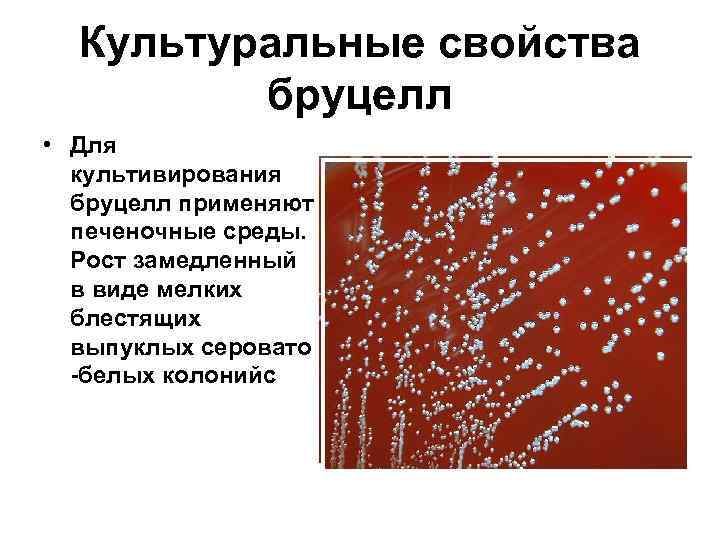 Культуральные свойства бруцелл

• Для культивирования бруцелл применяют печеночные среды. Рост замедленный в виде мелких блестящих выпуклых серовато -белых колонийс